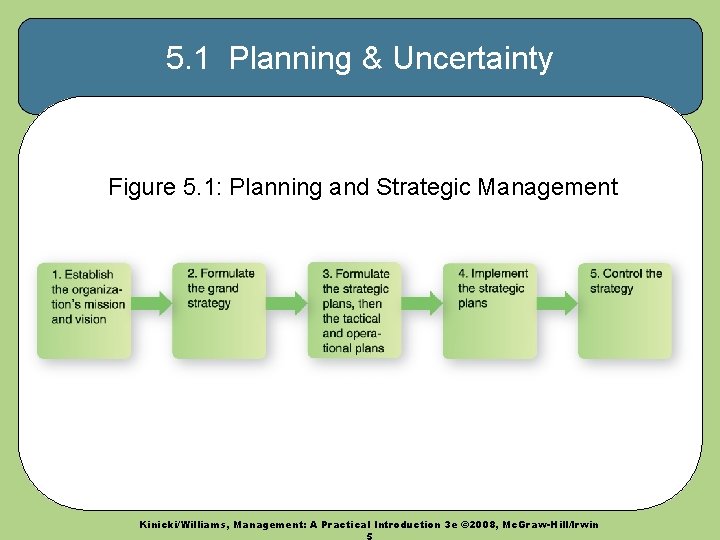 5.1 Planning & Uncertainty

Figure 5.1: Planning and Strategic Management

1. Establish the organization's mission and vision

2. Formulate the grand strategy

3. Formulate the strategic plans, then the tactical and operational plans

4. Implement the strategic plans

5. Control the strategy

Kinicki/Williams, Management: A Practical Introduction 3e ©2008, McGraw-Hill/Irwin
5